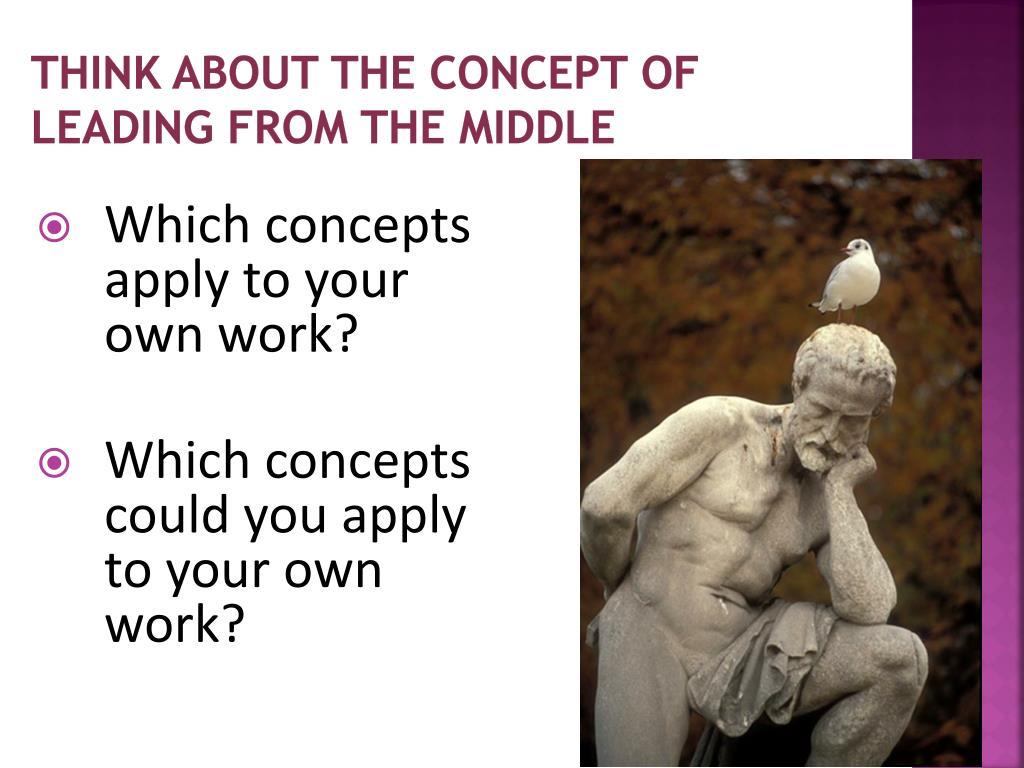 THINK ABOUT THE CONCEPT OF LEADING FROM THE MIDDLE

Which concepts apply to your own work?

Which concepts could you apply to your own work?